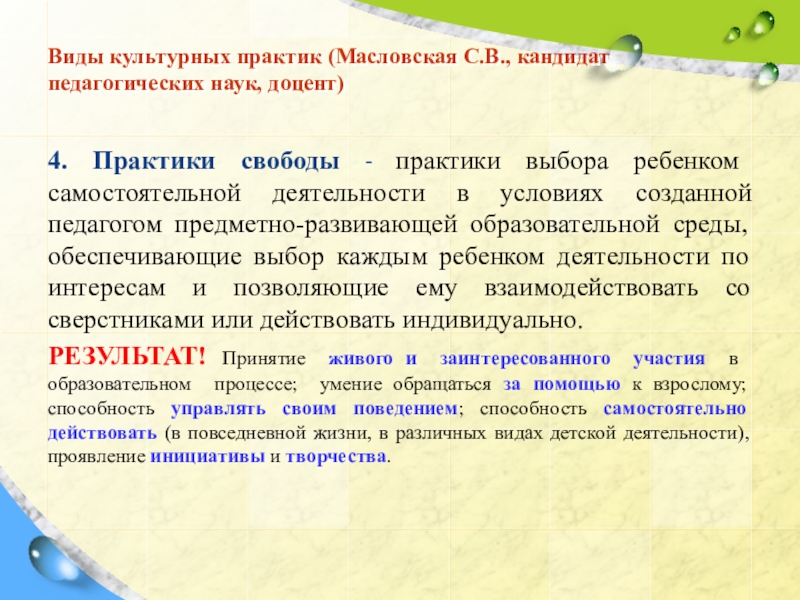 Виды культурных практик (Масловская С.В., кандидат педагогических наук, доцент)

4. Практики свободы - практики выбора ребенком самостоятельной деятельности в условиях созданной педагогом предметно-развивающей образовательной среды, обеспечивающие выбор каждым ребенком деятельности по интересам и позволяющие ему взаимодействовать со сверстниками или действовать индивидуально.

РЕЗУЛЬТАТ! Принятие живого и заинтересованного участия в образовательном процессе; умение обращаться за помощью к взрослому; способность управлять своим поведением; способность самостоятельно действовать (в повседневной жизни, в различных видах детской деятельности), проявление инициативы и творчества.